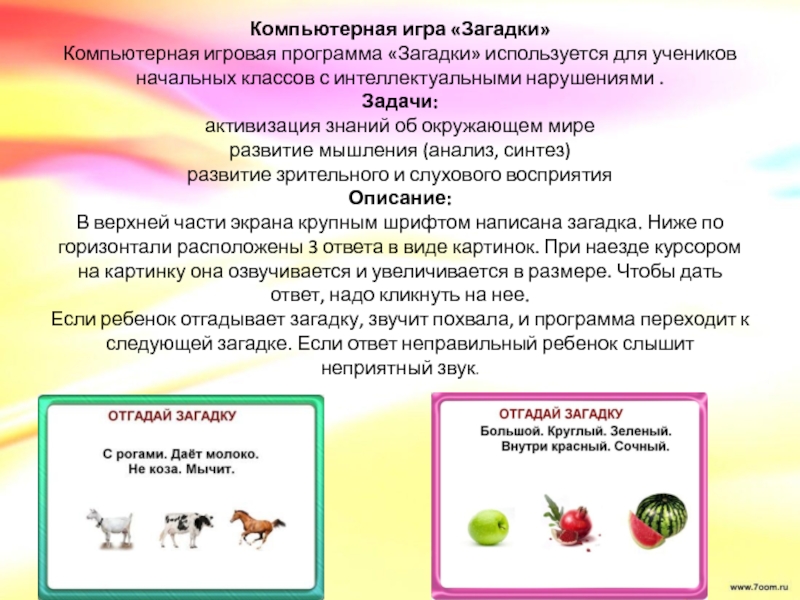 Компьютерная игра «Загадки»
Компьютерная игровая программа «Загадки» используется для учеников начальных классов с интеллектуальными нарушениями .
Задачи:
активизация знаний об окружающем мире
развитие мышления (анализ, синтез)
развитие зрительного и слухового восприятия
Описание:
В верхней части экрана крупным шрифтом написана загадка. Ниже по горизонтали расположены 3 ответа в виде картинок. При наезде курсором на картинку она озвучивается и увеличивается в размере. Чтобы дать ответ, надо кликнуть на нее.
Если ребенок отгадывает загадку, звучит похвала, и программа переходит к следующей загадке. Если ответ неправильный ребенок слышит неприятный звук.

ОТГАДАЙ ЗАГАДКУ
С рогами. Даёт молоко.
Не коза. Мычит.

ОТГАДАЙ ЗАГАДКУ
Большой. Круглый. Зеленый.
Внутри красный. Сочный.

www.7oom.ru